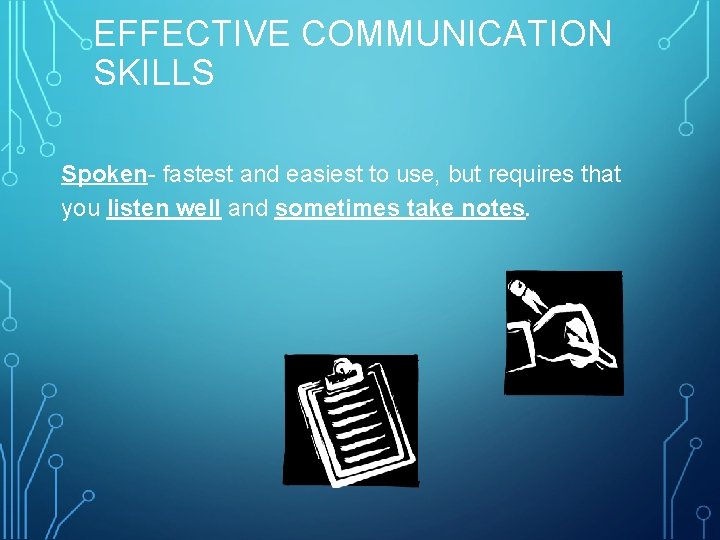 EFFECTIVE COMMUNICATION SKILLS

Spoken- fastest and easiest to use, but requires that you listen well and sometimes take notes.